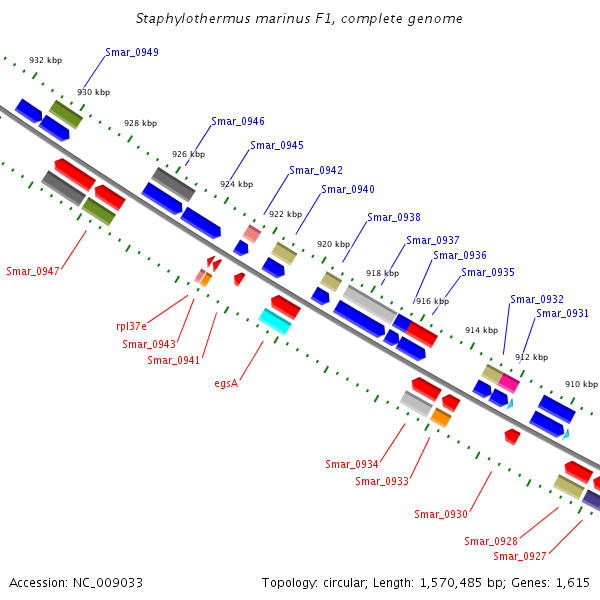 Staphylothermus marinus F1, complete genome

932 kbp
Smar_0949
930 kbp
928 kbp
Smar_0946
926 kbp
Smar_0945
924 kbp
Smar_0942
Smar_0940
922 kbp
Smar_0938
920 kbp
Smar_0937
Smar_0936
918 kbp
Smar_0935
916 kbp
Smar_0932
Smar_0931
914 kbp
912 kbp
910 kbp

Smar_0947
rpl37e
Smar_0943
Smar_0941
egsA
Smar_0934
Smar_0933
Smar_0930
Smar_0928
Smar_0927

Accession: NC_009033
Topology: circular; Length: 1,570,485 bp; Genes: 1,615